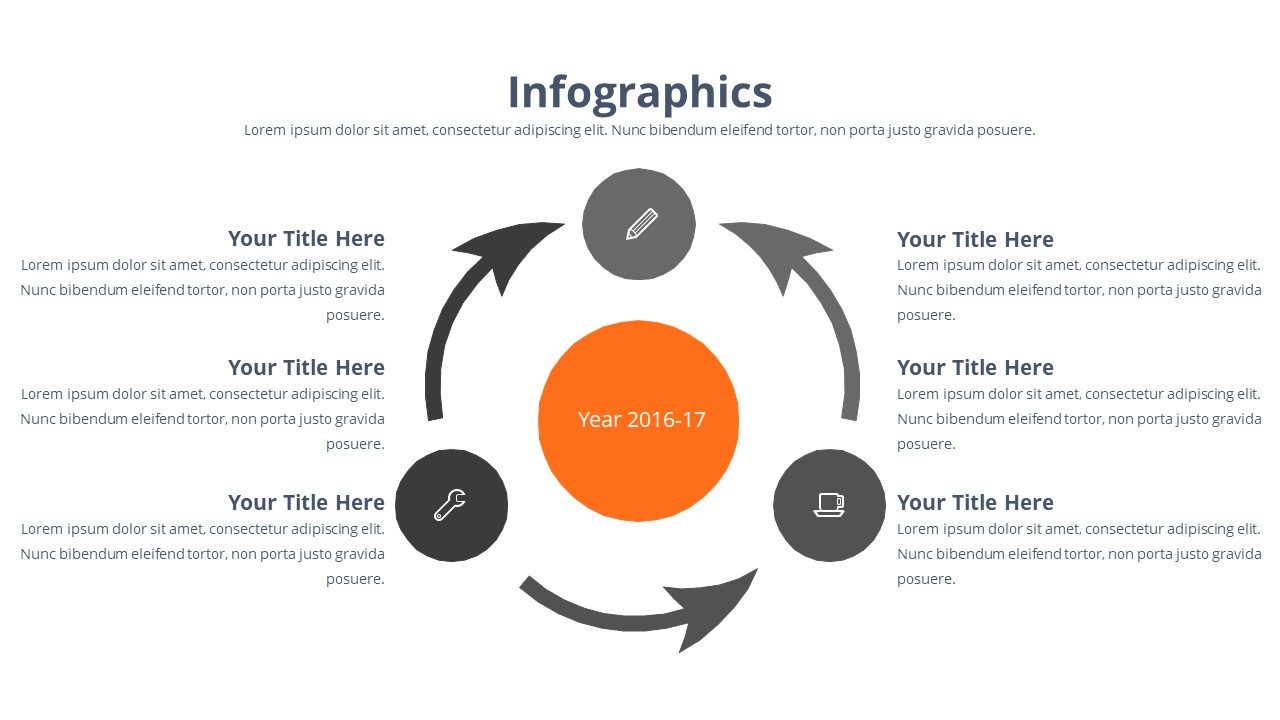 Infographics

Lorem ipsum dolor sit amet, consectetur adipiscing elit. Nunc bibendum eleifend tortor, non porta justo gravida posuere.

Your Title Here
Lorem ipsum dolor sit amet, consectetur adipiscing elit. Nunc bibendum eleifend tortor, non porta justo gravida posuere.

Your Title Here
Lorem ipsum dolor sit amet, consectetur adipiscing elit. Nunc bibendum eleifend tortor, non porta justo gravida posuere.

Your Title Here
Lorem ipsum dolor sit amet, consectetur adipiscing elit. Nunc bibendum eleifend tortor, non porta justo gravida posuere.

Year 2016-17

Your Title Here
Lorem ipsum dolor sit amet, consectetur adipiscing elit. Nunc bibendum eleifend tortor, non porta justo gravida posuere.

Your Title Here
Lorem ipsum dolor sit amet, consectetur adipiscing elit. Nunc bibendum eleifend tortor, non porta justo gravida posuere.

Your Title Here
Lorem ipsum dolor sit amet, consectetur adipiscing elit. Nunc bibendum eleifend tortor, non porta justo gravida posuere.